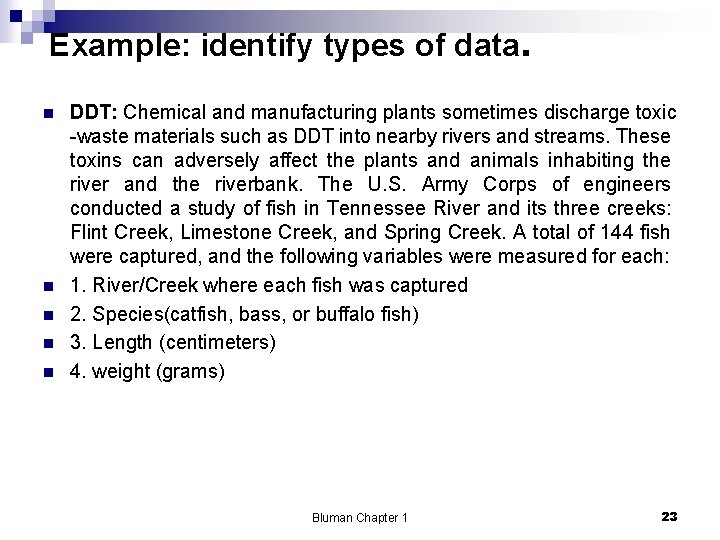 Example: identify types of data.

DDT: Chemical and manufacturing plants sometimes discharge toxic -waste materials such as DDT into nearby rivers and streams. These toxins can adversely affect the plants and animals inhabiting the river and the riverbank. The U.S. Army Corps of engineers conducted a study of fish in Tennessee River and its three creeks: Flint Creek, Limestone Creek, and Spring Creek. A total of 144 fish were captured, and the following variables were measured for each:

1. River/Creek where each fish was captured

2. Species(catfish, bass, or buffalo fish)

3. Length (centimeters)

4. weight (grams)

Bluman Chapter 1

23